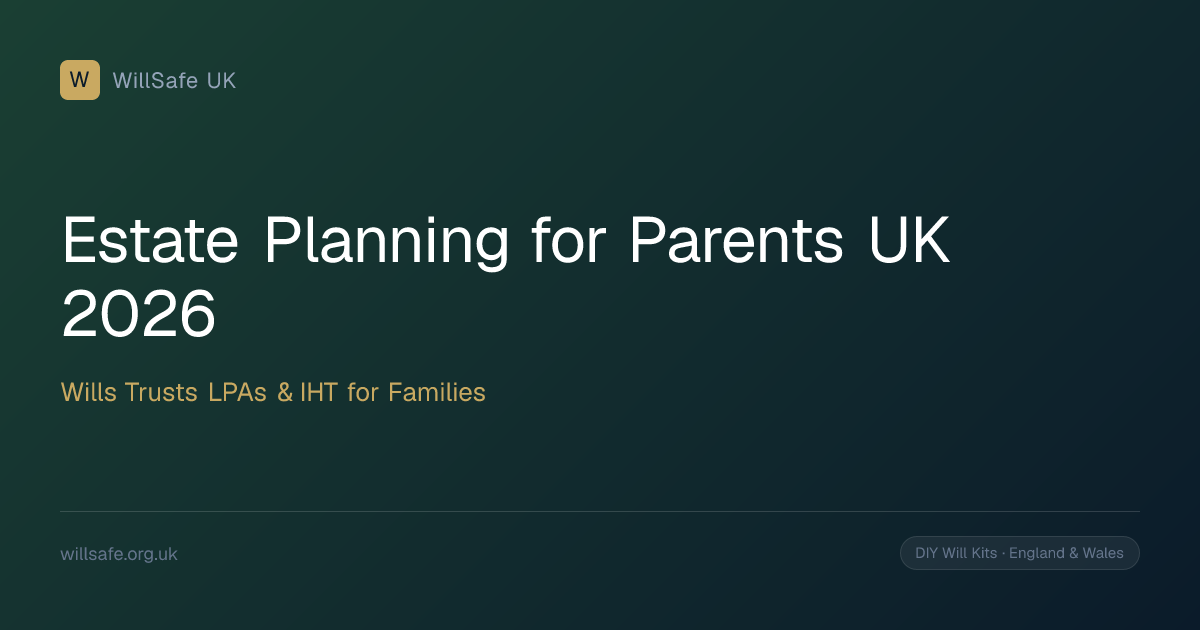 W WillSafe UK

Estate Planning for Parents UK 2026

Wills Trusts LPAs & IHT for Families

willsafe.org.uk

DIY Will Kits · England & Wales